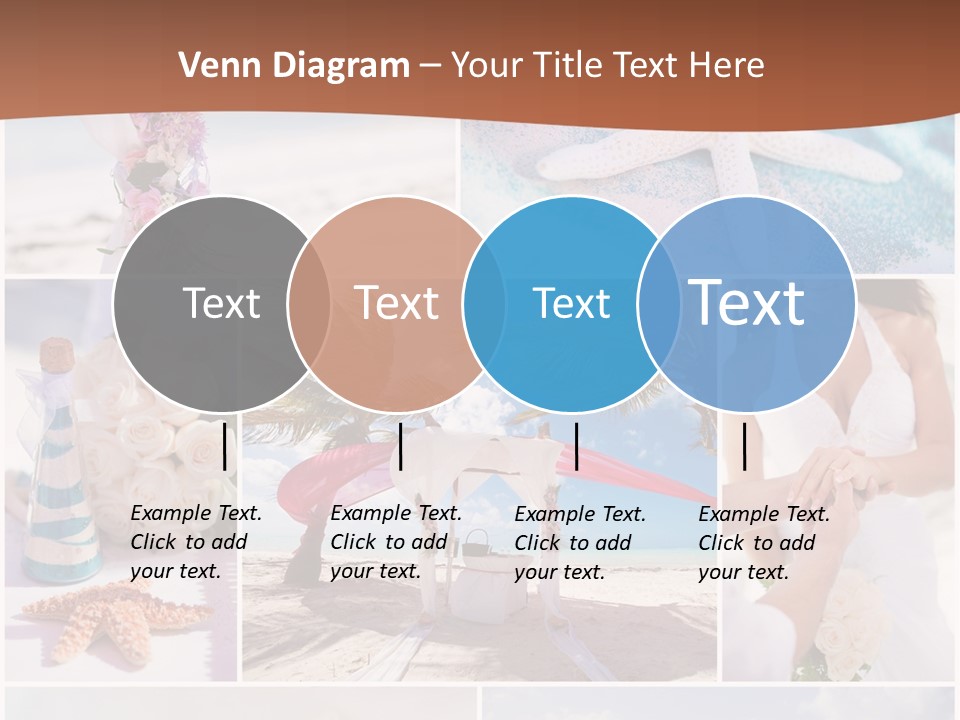 Venn Diagram – Your Title Text Here

Text

Text

Text

Text

Example Text. Click to add your text.

Example Text. Click to add your text.

Example Text. Click to add your text.

Example Text. Click to add your text.